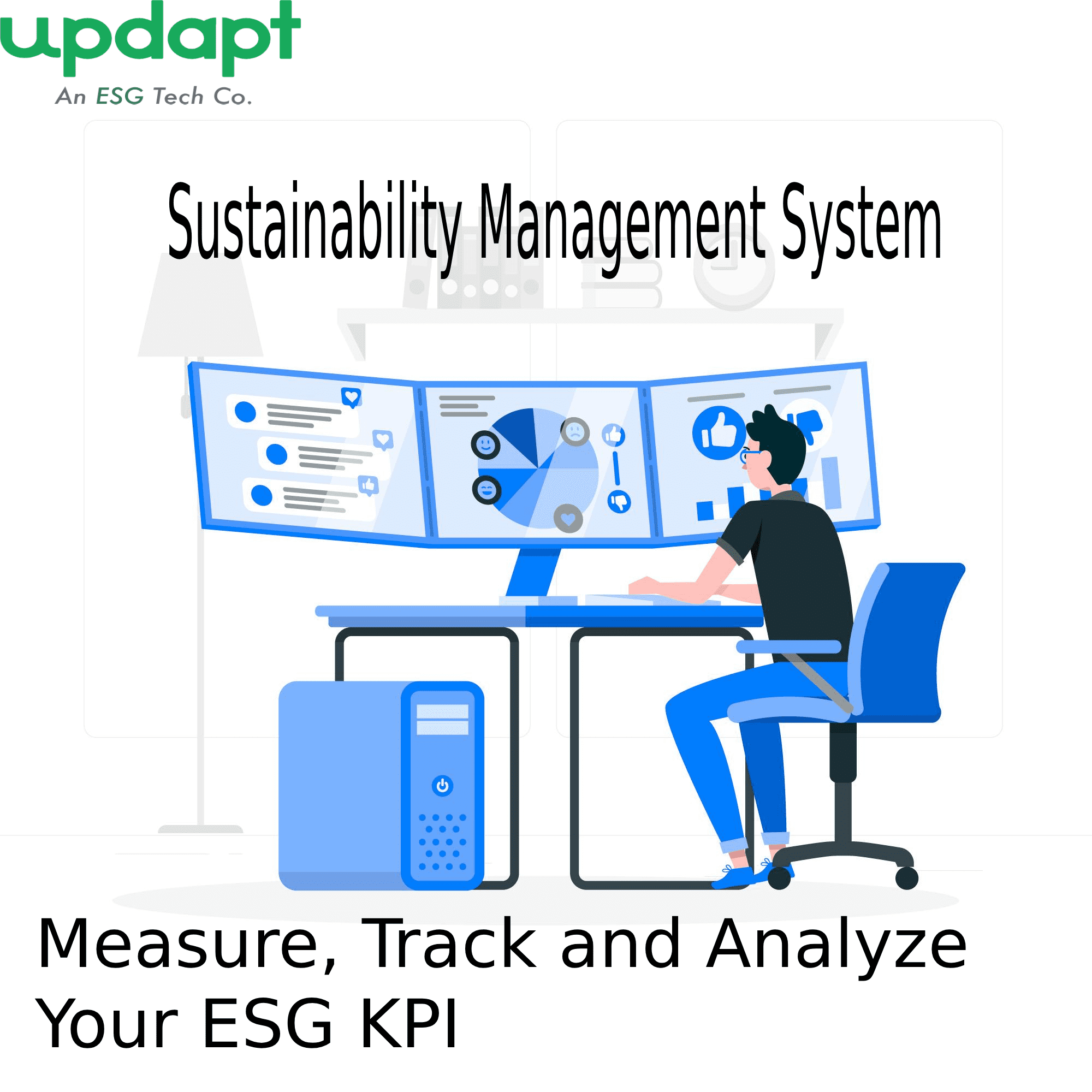 updapt
An ESG Tech Co.

Sustainability Management System

Measure, Track and Analyze Your ESG KPI